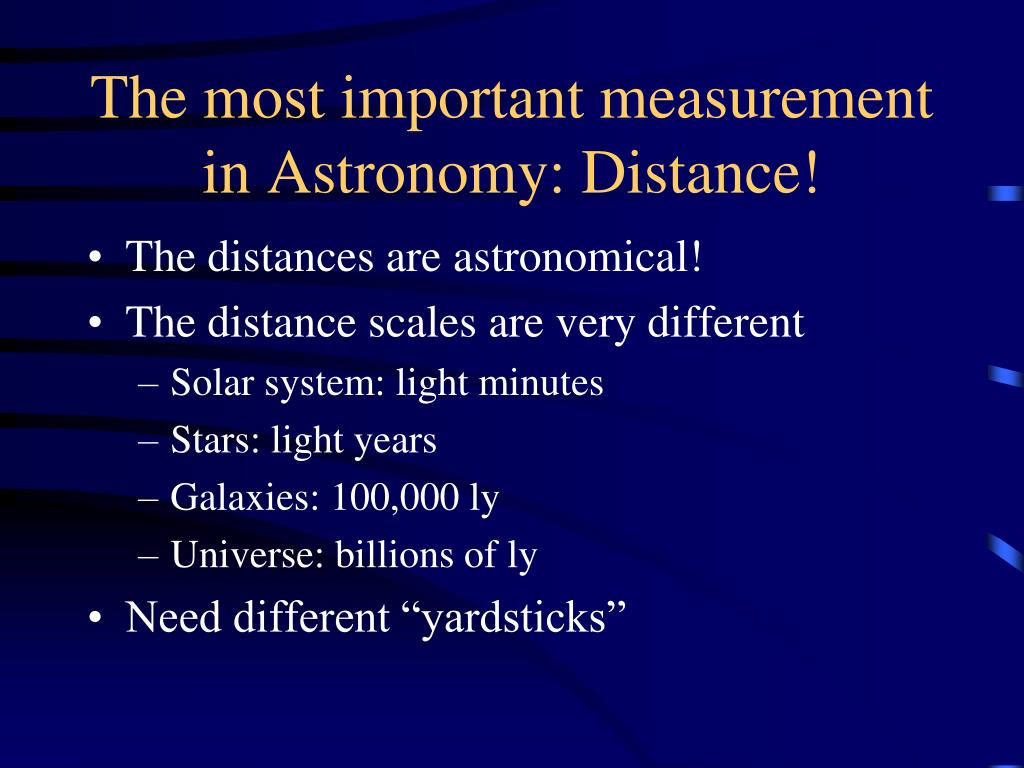 The most important measurement in Astronomy: Distance!

• The distances are astronomical!
• The distance scales are very different
– Solar system: light minutes
– Stars: light years
– Galaxies: 100,000 ly
– Universe: billions of ly
• Need different “yardsticks”